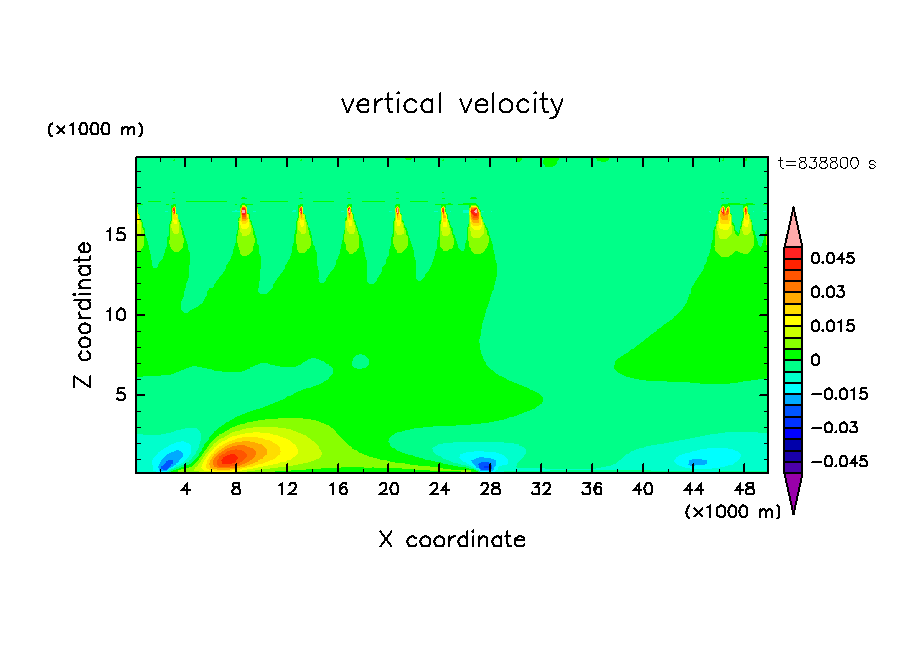 vertical velocity

(×1000 m)

t=838800 s

Z coordinate

15
10
5

4 8 12 16 20 24 28 32 36 40 44 48

(×1000 m)

X coordinate

0.045
0.03
0.015
0
−0.015
−0.03
−0.045